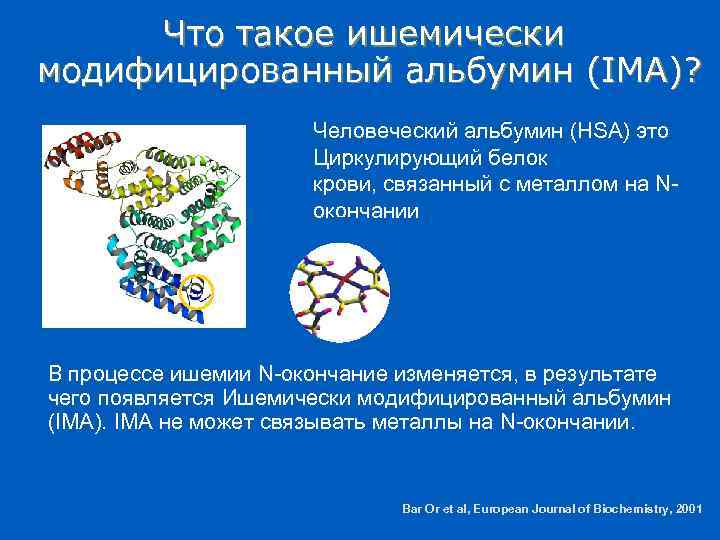 Что такое ишемически модифицированный альбумин (IMA)?

Человеческий альбумин (HSA) это Циркулирующий белок крови, связанный с металлом на N-окончании

В процессе ишемии N-окончание изменяется, в результате чего появляется Ишемически модифицированный альбумин (IMA). IMA не может связывать металлы на N-окончании.

Bar Or et al, European Journal of Biochemistry, 2001